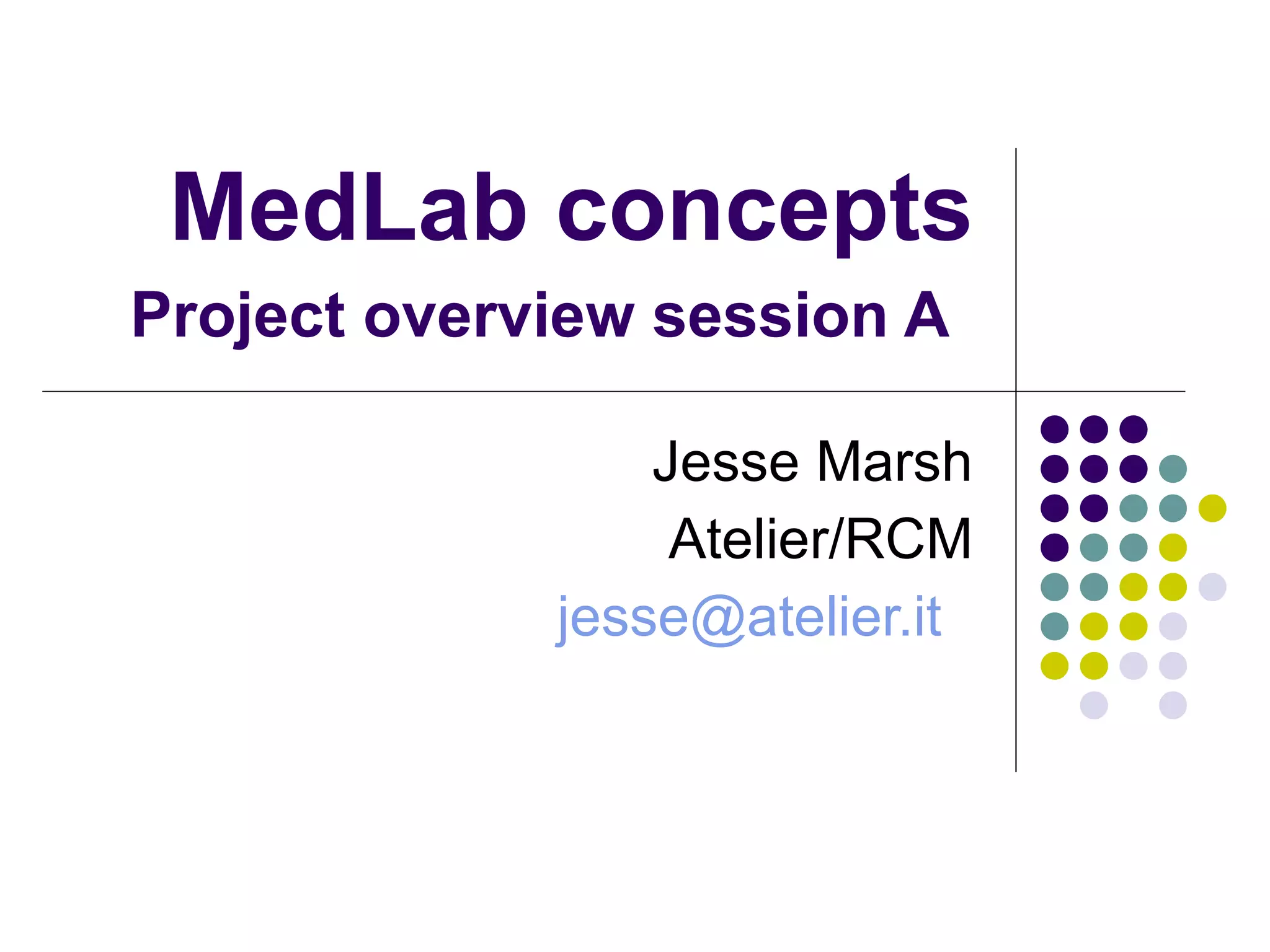 MedLab concepts
Project overview session A

Jesse Marsh
Atelier/RCM
jesse@atelier.it